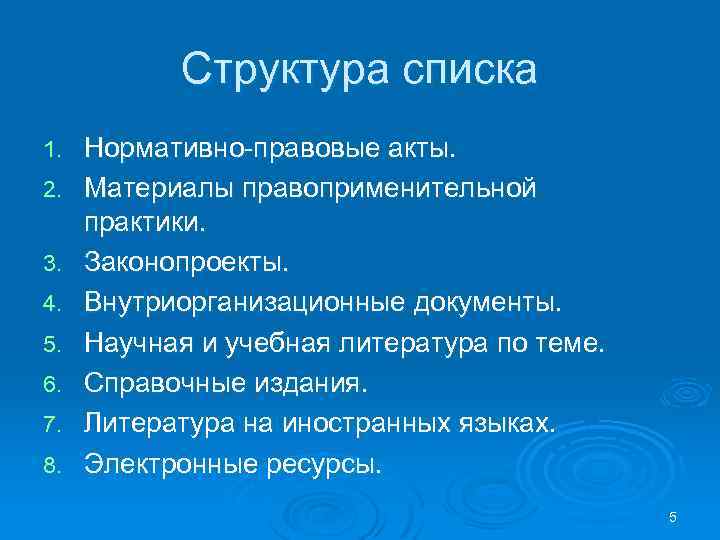 Структура списка

1. Нормативно-правовые акты.
2. Материалы правоприменительной практики.
3. Законопроекты.
4. Внутриорганизационные документы.
5. Научная и учебная литература по теме.
6. Справочные издания.
7. Литература на иностранных языках.
8. Электронные ресурсы.

5